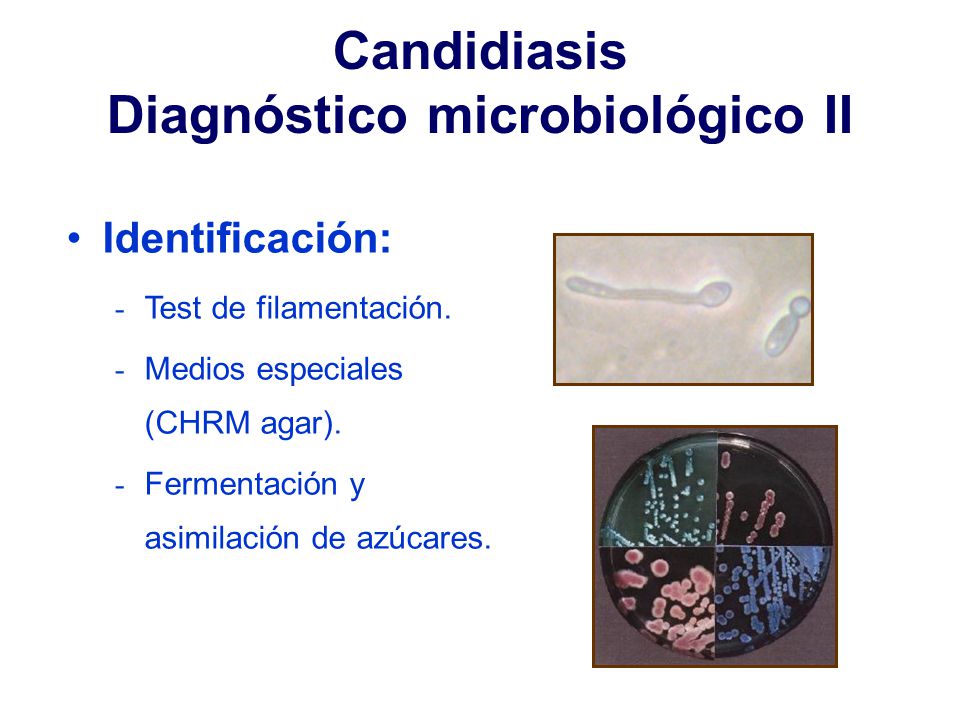 Candidiasis
Diagnóstico microbiológico II

• Identificación:
- Test de filamentación.
- Medios especiales (CHRM agar).
- Fermentación y asimilación de azúcares.